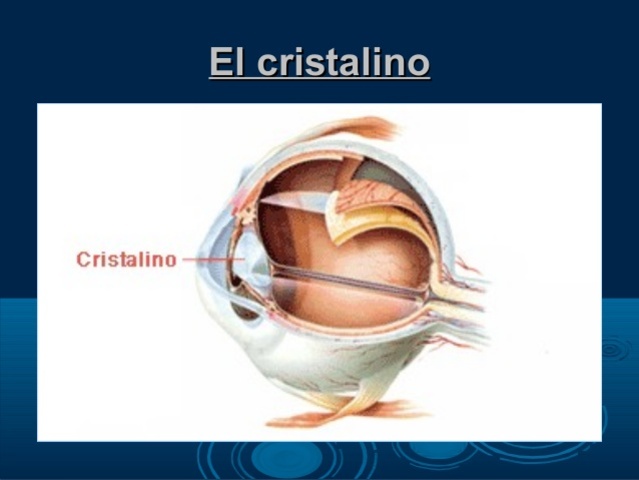 El cristalino

Cristalino